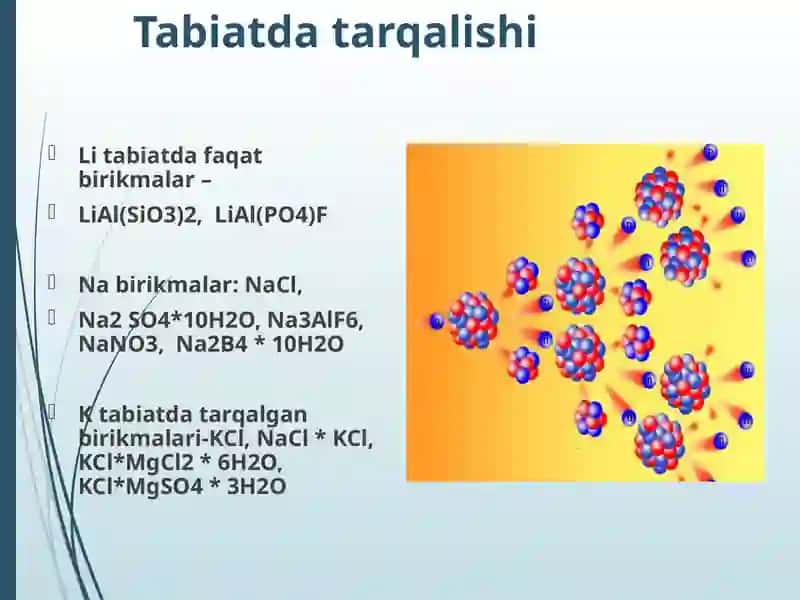 Tabiatda tarqalishi

Li tabiatda faqat birikmalar –

LiAl(SiO3)2,  LiAl(PO4)F

Na birikmalar: NaCl,

Na2 SO4*10H2O, Na3AlF6, NaNO3,  Na2B4 * 10H2O

K tabiatda tarqalgan birikmalari-KCl, NaCl * KCl, KCl*MgCl2 * 6H2O, KCl*MgSO4 * 3H2O